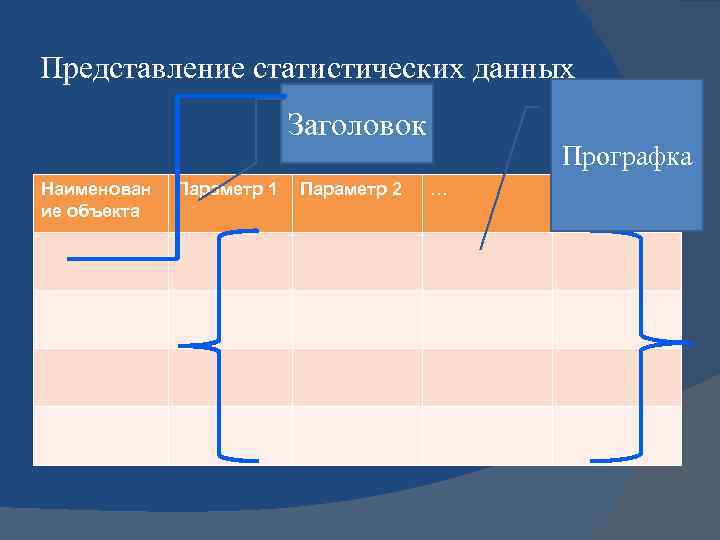 Представление статистических данных

Заголовок

Прографка

| Наименование объекта | Параметр 1 | Параметр 2 | … | |
|---|---|---|---|---|
| | | | | |
| | | | | |
| | | | | |
| | | | | |